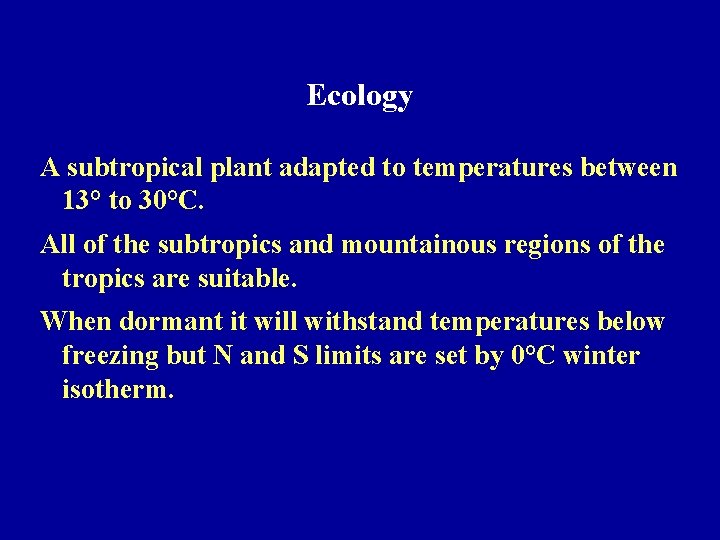 Ecology

A subtropical plant adapted to temperatures between 13° to 30°C.

All of the subtropics and mountainous regions of the tropics are suitable.

When dormant it will withstand temperatures below freezing but N and S limits are set by 0°C winter isotherm.